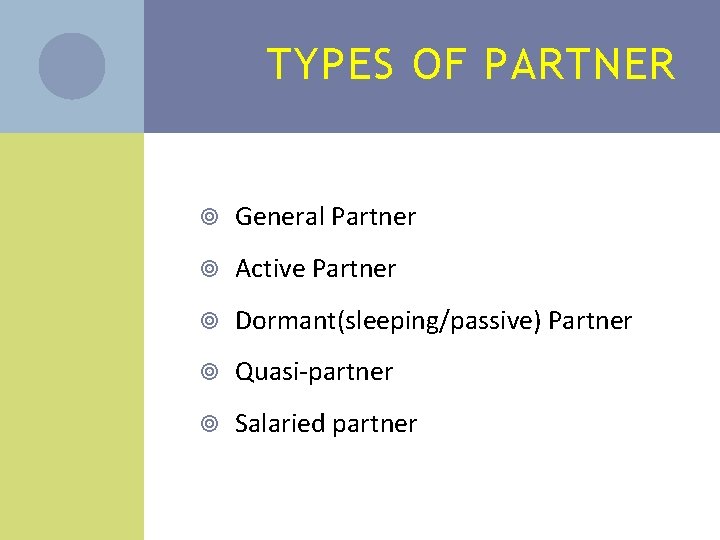 TYPES OF PARTNER

General Partner
Active Partner
Dormant(sleeping/passive) Partner
Quasi-partner
Salaried partner